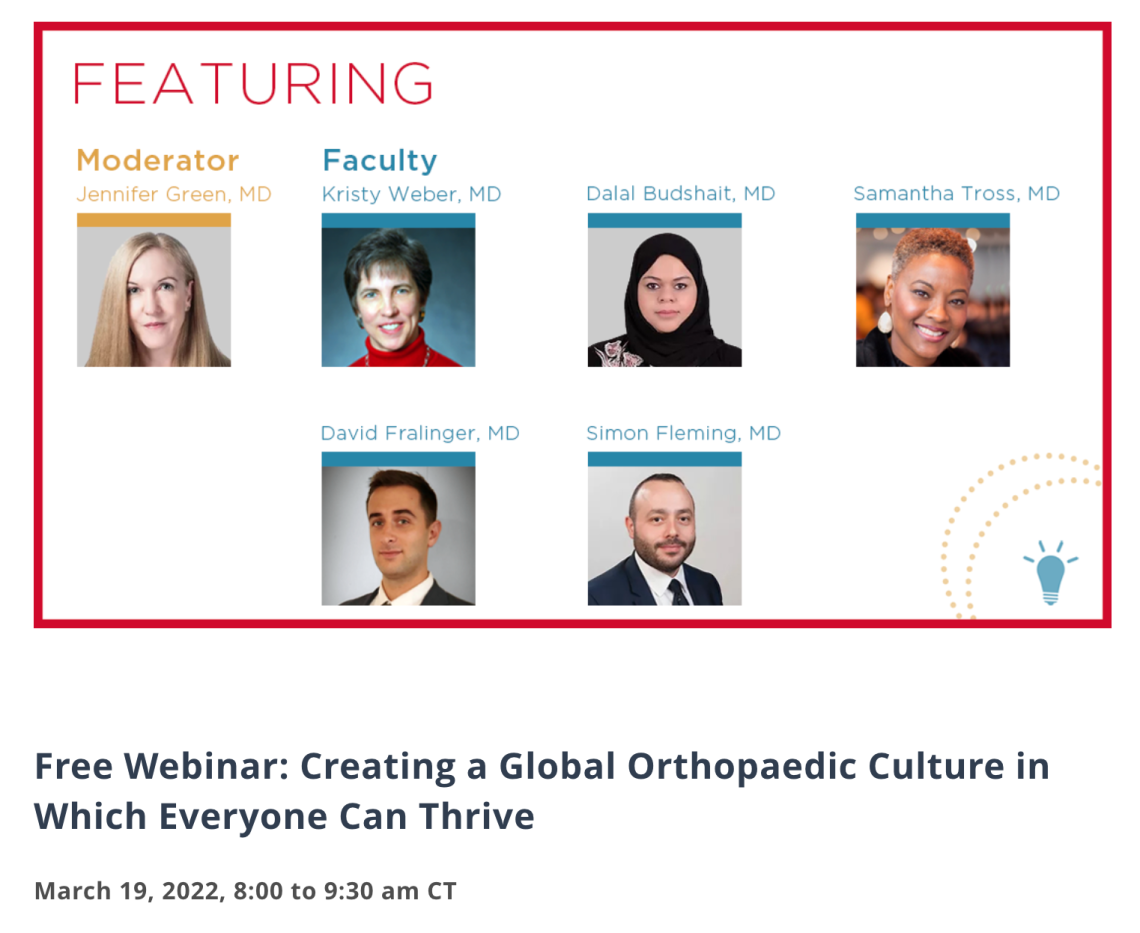 FEATURING

Moderator
Jennifer Green, MD

Faculty
Kristy Weber, MD

Dalal Budshait, MD

Samantha Tross, MD

David Fralinger, MD

Simon Fleming, MD

Free Webinar: Creating a Global Orthopaedic Culture in Which Everyone Can Thrive

March 19, 2022, 8:00 to 9:30 am CT